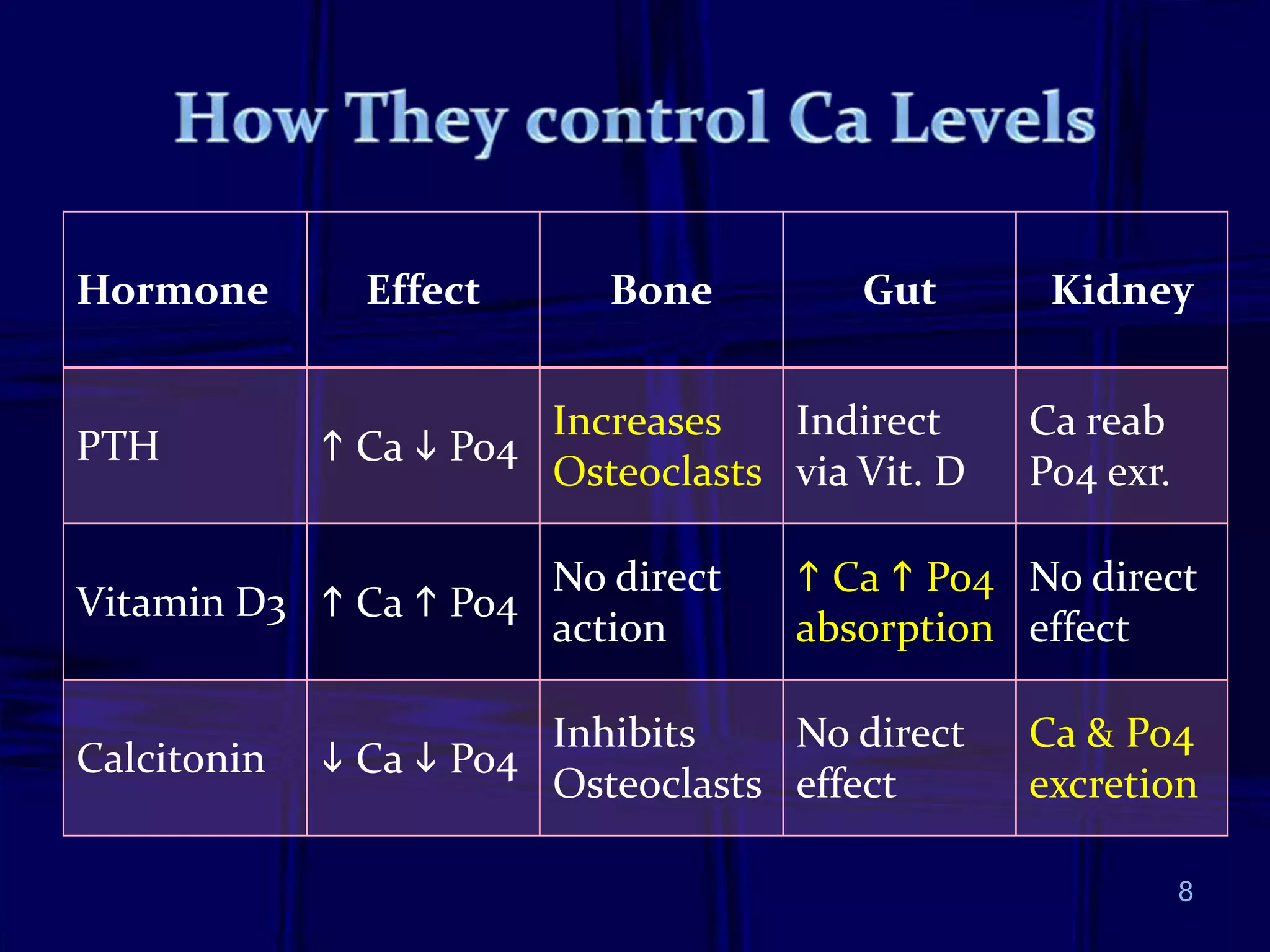 How They control Ca Levels

| Hormone | Effect | Bone | Gut | Kidney |
|---|---|---|---|---|
| PTH | ↑ Ca ↓ Po4 | Increases Osteoclasts | Indirect via Vit. D | Ca reab Po4 exr. |
| Vitamin D3 | ↑ Ca ↑ Po4 | No direct action | ↑ Ca ↑ Po4 absorption | No direct effect |
| Calcitonin | ↓ Ca ↓ Po4 | Inhibits Osteoclasts | No direct effect | Ca & Po4 excretion |

8